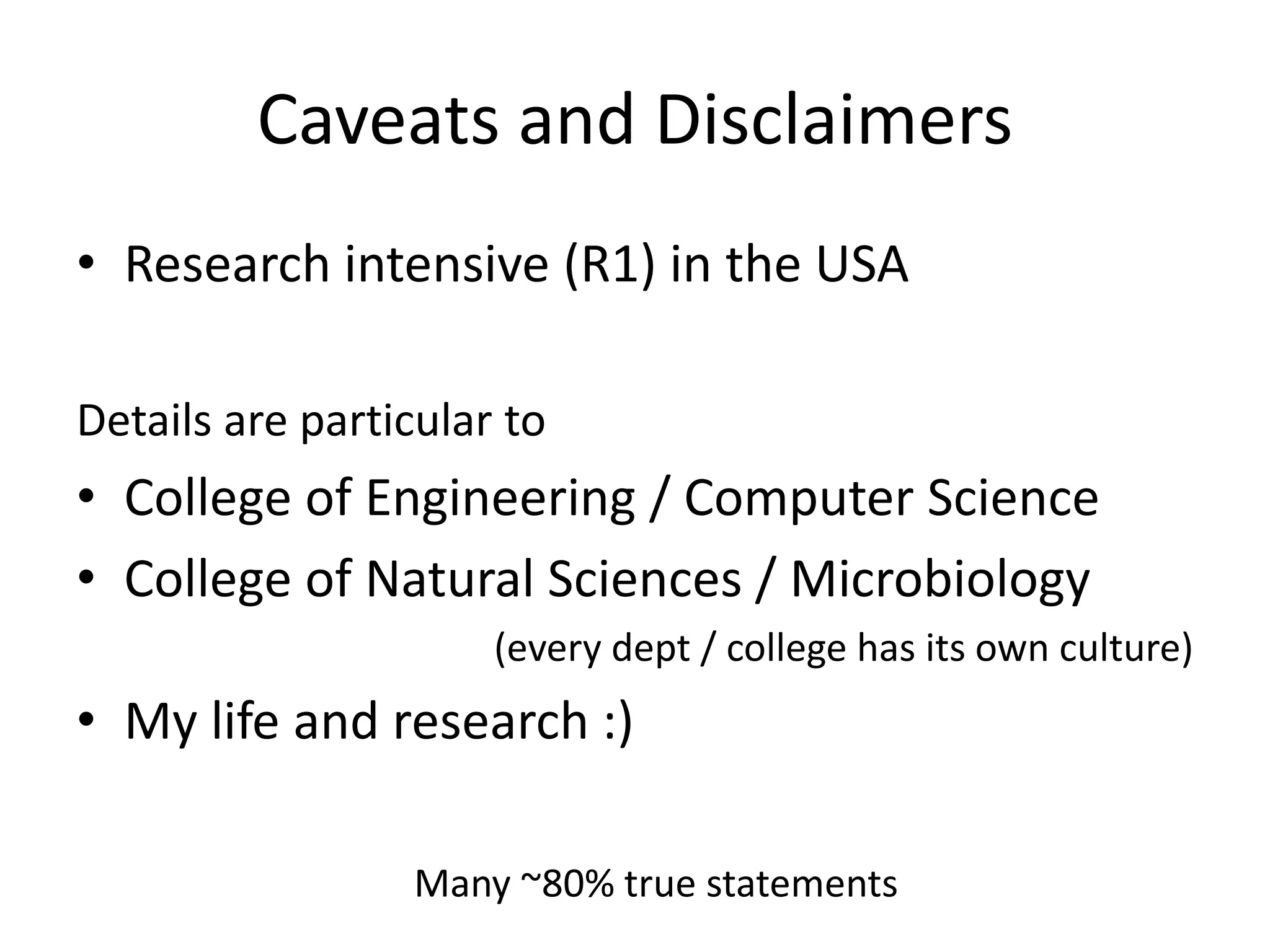 Caveats and Disclaimers

• Research intensive (R1) in the USA

Details are particular to

• College of Engineering / Computer Science

• College of Natural Sciences / Microbiology

(every dept / college has its own culture)

• My life and research :)

Many ~80% true statements